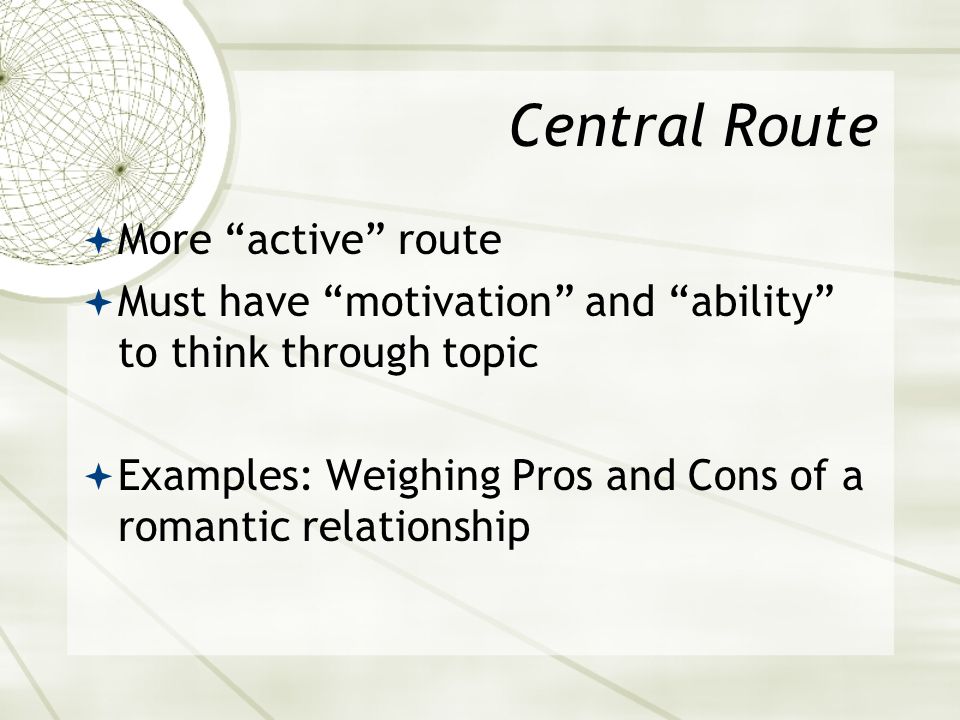 Central Route

More “active” route

Must have “motivation” and “ability” to think through topic

Examples: Weighing Pros and Cons of a romantic relationship